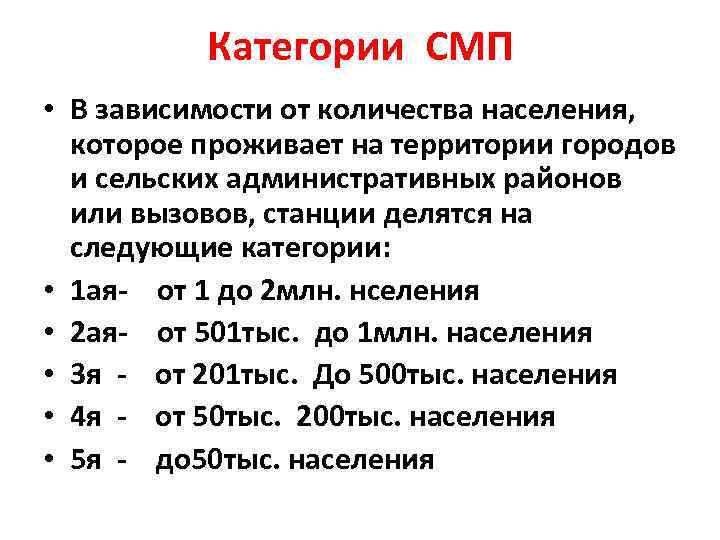 Категории СМП

• В зависимости от количества населения, которое проживает на территории городов и сельских административных районов или вызовов, станции делятся на следующие категории:
• 1ая- от 1 до 2млн. нселения
• 2ая- от 501тыс. до 1млн. населения
• 3я - от 201тыс. До 500тыс. населения
• 4я - от 50тыс. 200тыс. населения
• 5я - до50тыс. населения